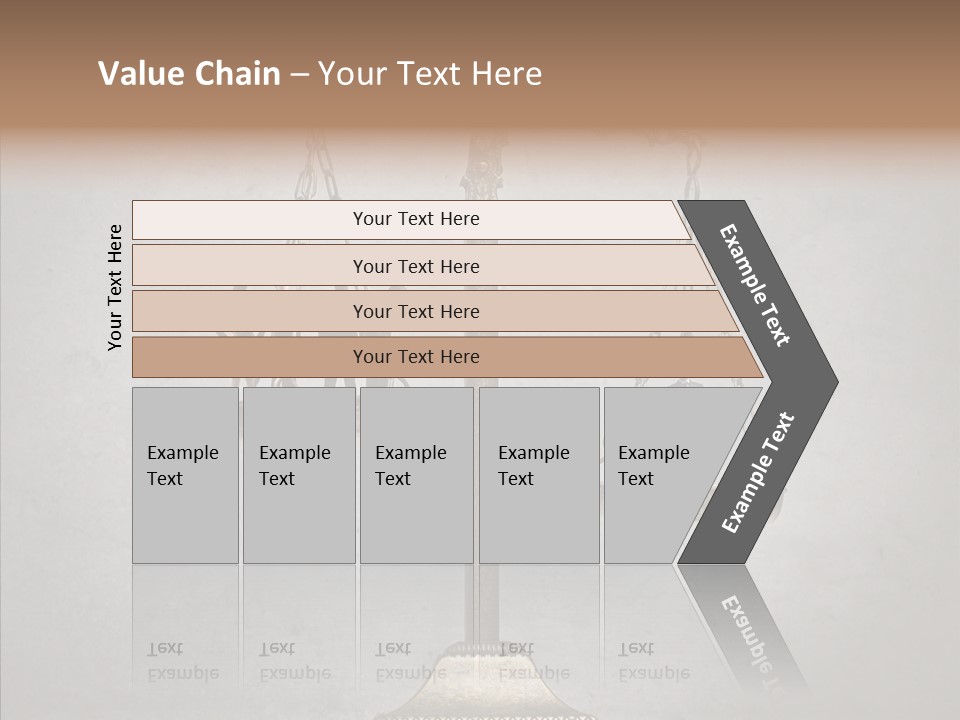 Value Chain – Your Text Here

Your Text Here

Your Text Here

Your Text Here

Your Text Here

Your Text Here

Example Text

Example Text

Example Text

Example Text

Example Text

Example Text

Example Text